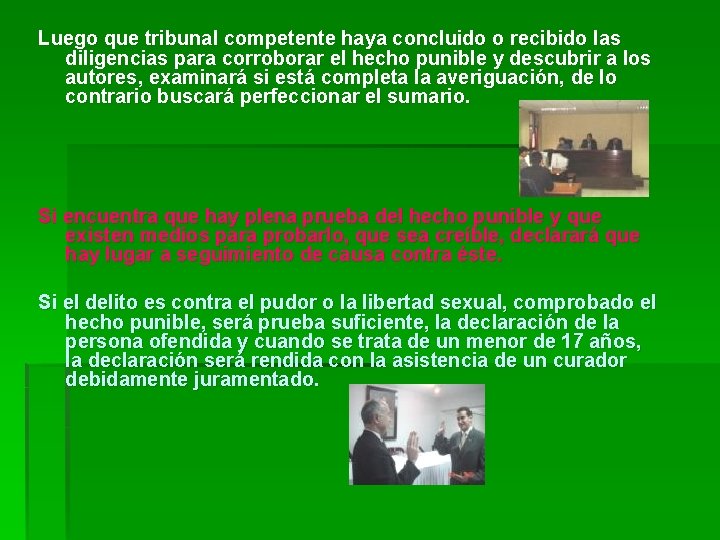 Luego que tribunal competente haya concluido o recibido las diligencias para corroborar el hecho punible y descubrir a los autores, examinará si está completa la averiguación, de lo contrario buscará perfeccionar el sumario.

Si encuentra que hay plena prueba del hecho punible y que existen medios para probarlo, que sea creíble, declarará que hay lugar a seguimiento de causa contra éste.

Si el delito es contra el pudor o la libertad sexual, comprobado el hecho punible, será prueba suficiente, la declaración de la persona ofendida y cuando se trata de un menor de 17 años, la declaración será rendida con la asistencia de un curador debidamente juramentado.